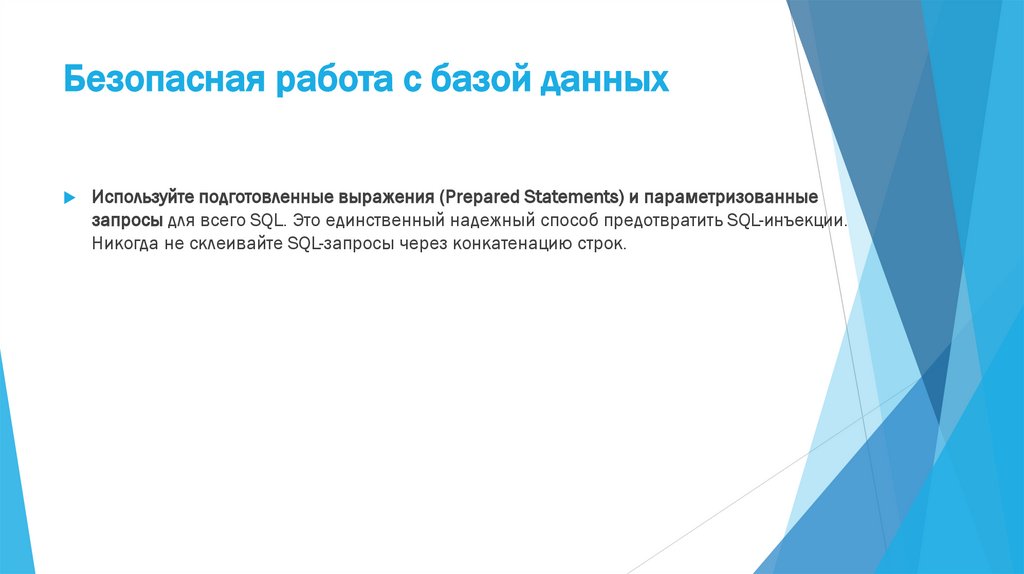 Безопасная работа с базой данных

Используйте подготовленные выражения (Prepared Statements) и параметризованные запросы для всего SQL. Это единственный надежный способ предотвратить SQL-инъекции. Никогда не склеивайте SQL-запросы через конкатенацию строк.